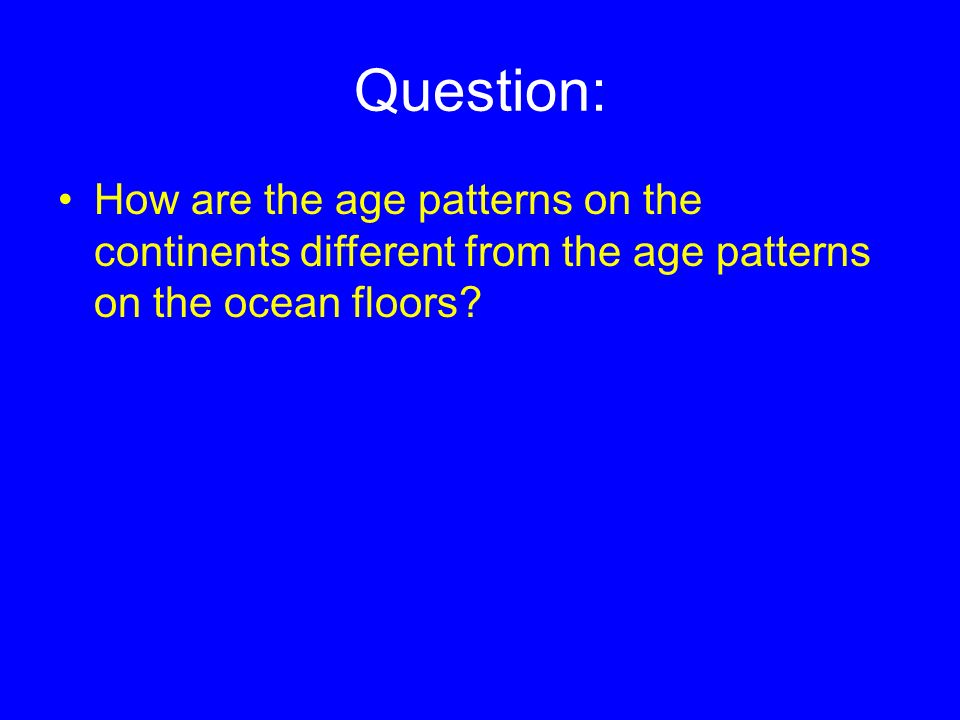 Question:

• How are the age patterns on the continents different from the age patterns on the ocean floors?